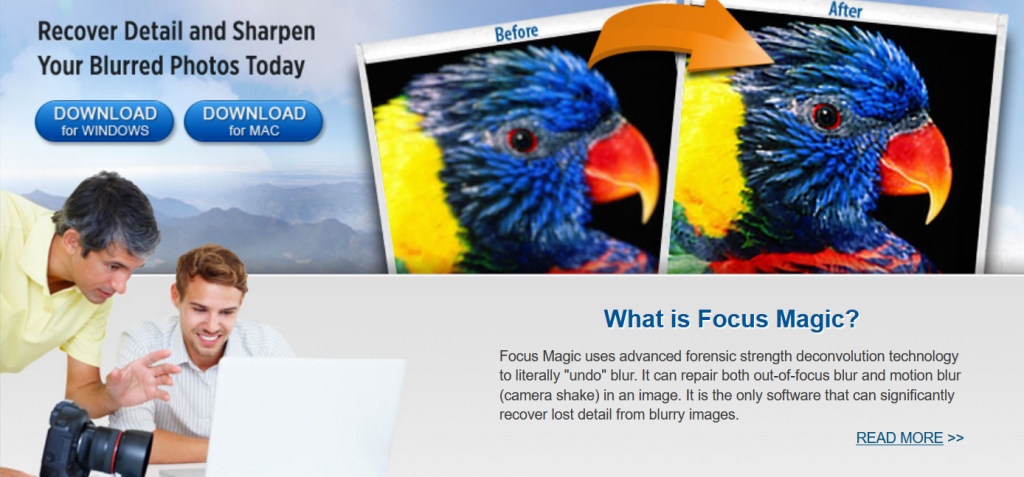 Recover Detail and Sharpen Your Blurred Photos Today

DOWNLOAD for WINDOWS

DOWNLOAD for MAC

Before

After

What is Focus Magic?

Focus Magic uses advanced forensic strength deconvolution technology to literally "undo" blur. It can repair both out-of-focus blur and motion blur (camera shake) in an image. It is the only software that can significantly recover lost detail from blurry images.

READ MORE >>